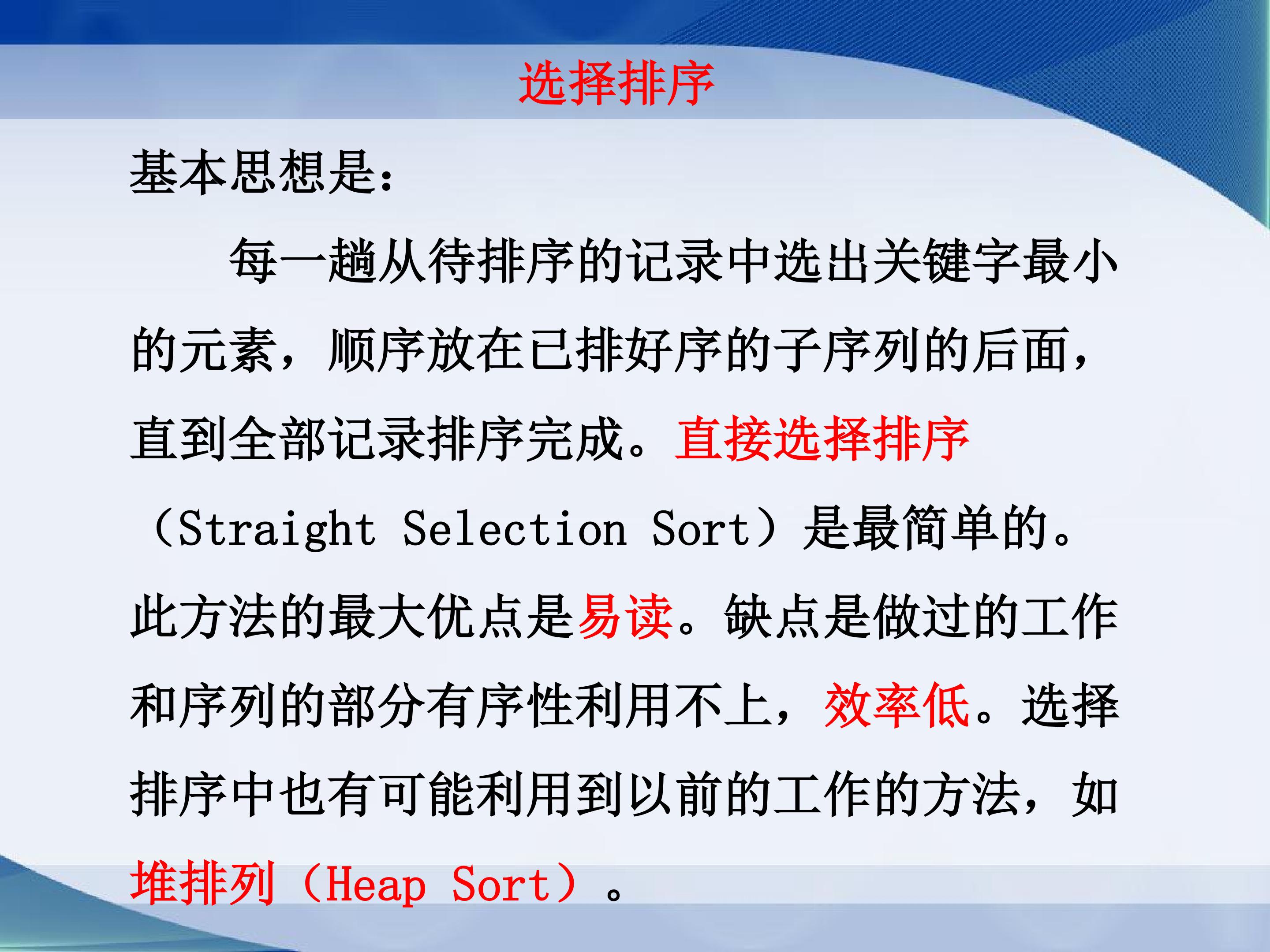 选择排序

基本思想是：

每一趟从待排序的记录中选出关键字最小的元素，顺序放在已排好序的子序列的后面，直到全部记录排序完成。直接选择排序（Straight Selection Sort）是最简单的。此方法的最大优点是易读。缺点是做过的工作和序列的部分有序性利用不上，效率低。选择排序中也有可能利用到以前的工作的方法，如堆排列（Heap Sort）。